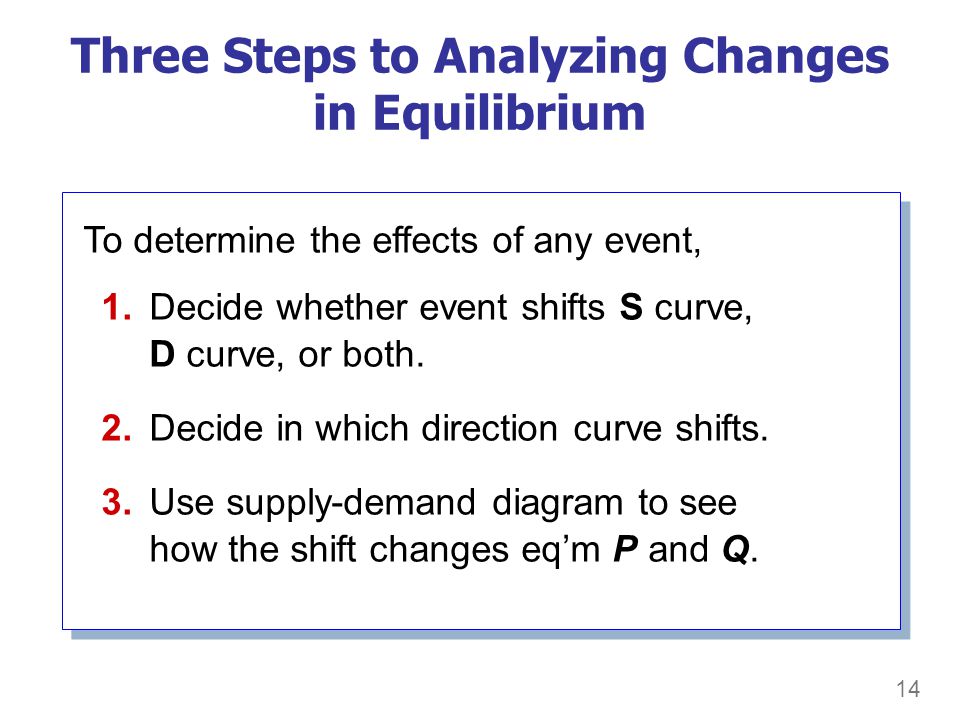 Three Steps to Analyzing Changes in Equilibrium

To determine the effects of any event,

1. Decide whether event shifts S curve, D curve, or both.

2. Decide in which direction curve shifts.

3. Use supply-demand diagram to see how the shift changes eq'm P and Q.

14